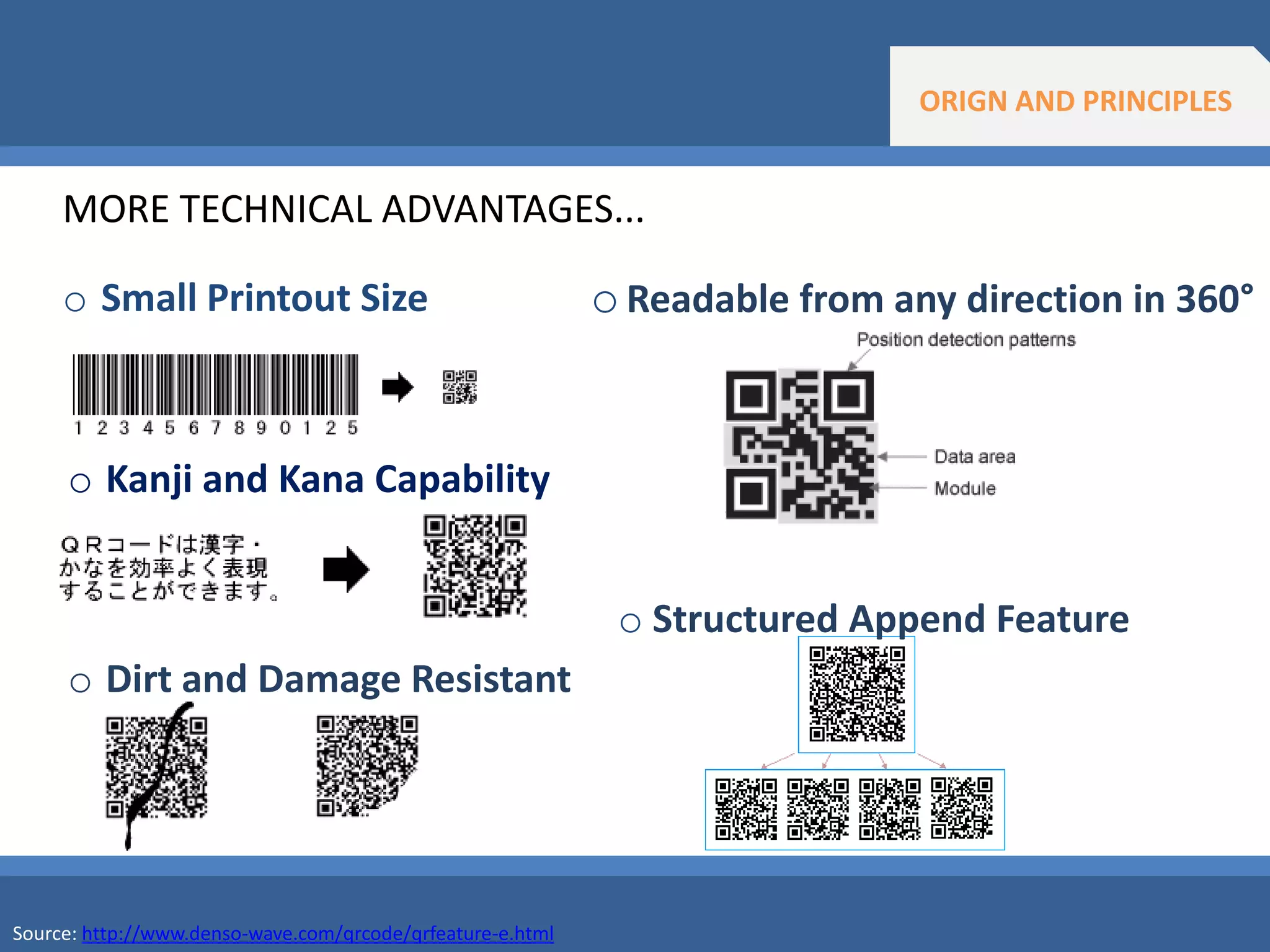 ORIGN AND PRINCIPLES

MORE TECHNICAL ADVANTAGES...

○ Small Printout Size

1 2 3 4 5 6 7 8 9 0 1 2 5

○ Kanji and Kana Capability

ＱＲコードは漢字・かなを効率よく表現することができます。

○ Dirt and Damage Resistant

○ Readable from any direction in 360°

Position detection patterns

Data area

Module

○ Structured Append Feature

Source: http://www.denso-wave.com/qrcode/qrfeature-e.html